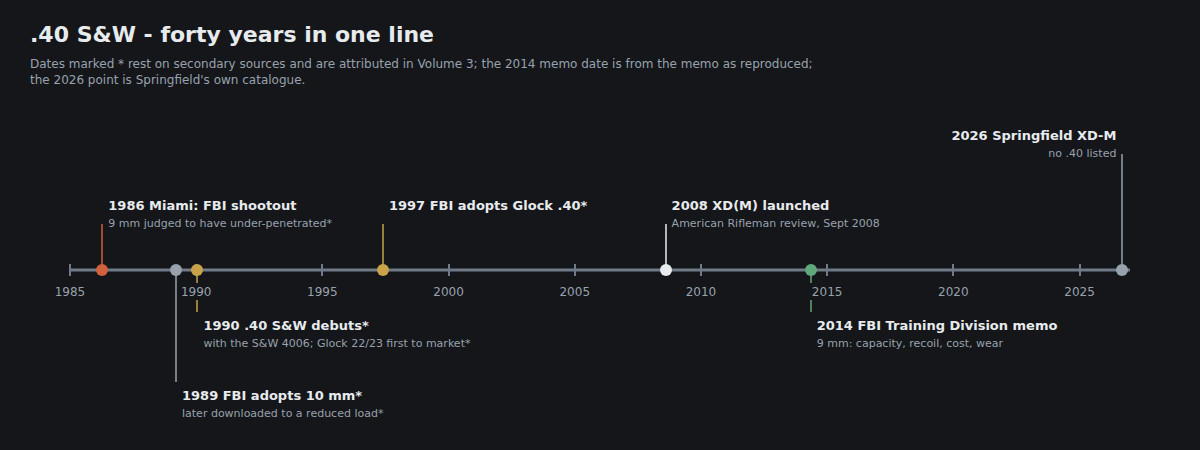 .40 S&W - forty years in one line

Dates marked * rest on secondary sources and are attributed in Volume 3; the 2014 memo date is from the memo as reproduced; the 2026 point is Springfield's own catalogue.

2026 Springfield XD-M
no .40 listed

1986 Miami: FBI shootout
9 mm judged to have under-penetrated*

1997 FBI adopts Glock .40*

2008 XD(M) launched
American Rifleman review, Sept 2008

1985 1990 1995 2000 2005 2010 2015 2020 2025

1990 .40 S&W debuts*
with the S&W 4006; Glock 22/23 first to market*

2014 FBI Training Division memo
9 mm: capacity, recoil, cost, wear

1989 FBI adopts 10 mm*
later downloaded to a reduced load*